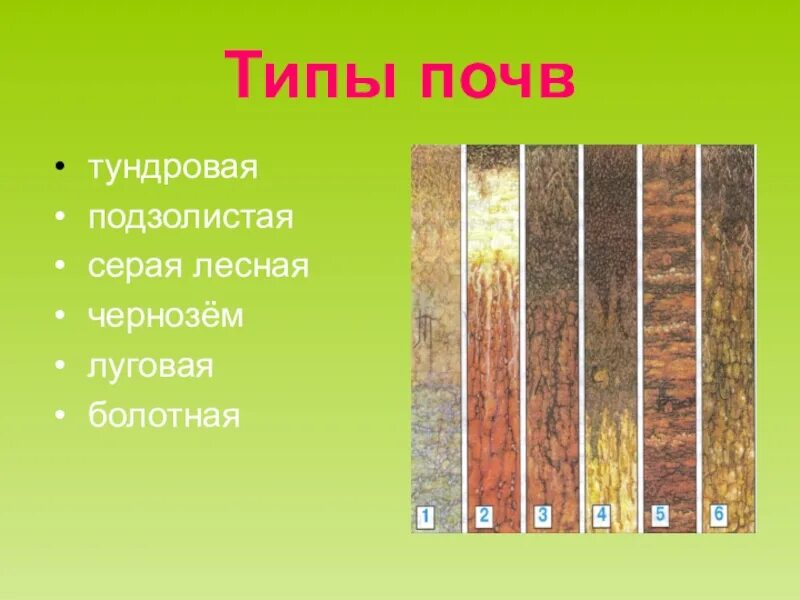 Типы почв

• тундровая
• подзолистая
• серая лесная
• чернозём
• луговая
• болотная

1 2 3 4 5 6